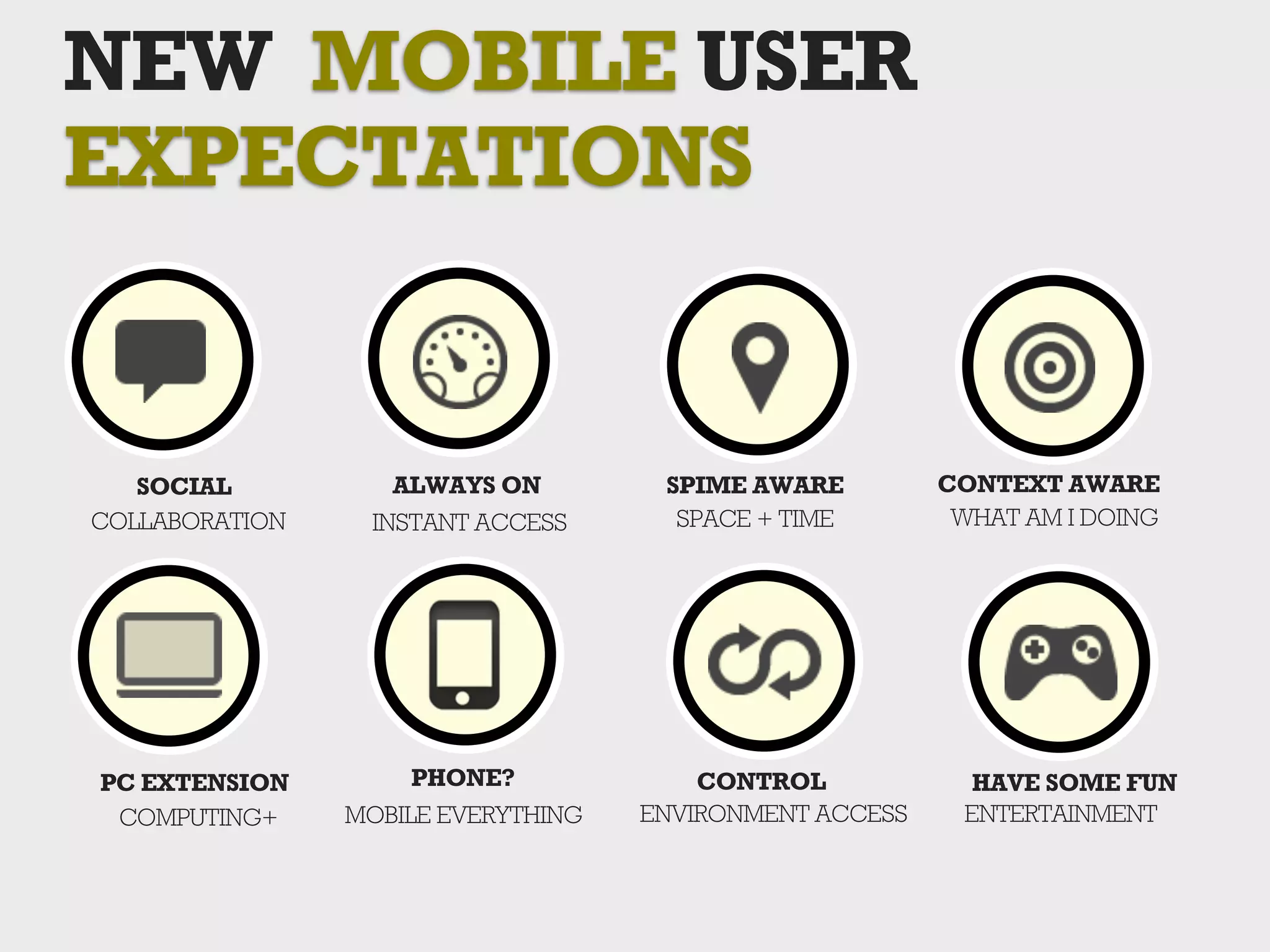 NEW MOBILE USER EXPECTATIONS

SOCIAL
COLLABORATION

ALWAYS ON
INSTANT ACCESS

SPIME AWARE
SPACE + TIME

CONTEXT AWARE
WHAT AM I DOING

PC EXTENSION
COMPUTING+

PHONE?
MOBILE EVERYTHING

CONTROL
ENVIRONMENT ACCESS

HAVE SOME FUN
ENTERTAINMENT